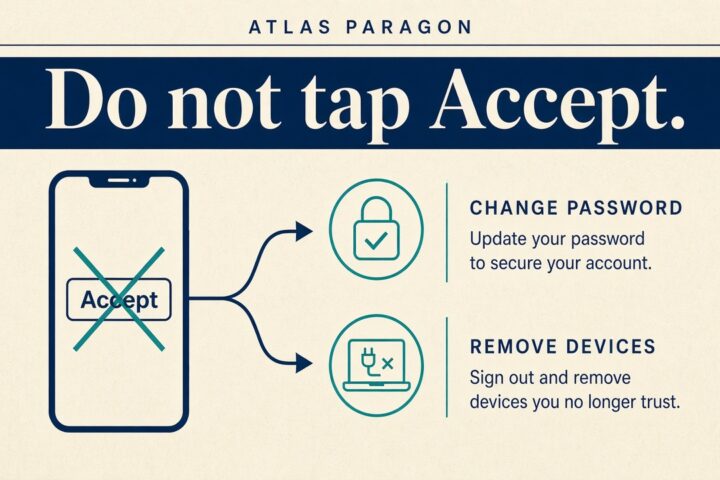 ATLAS PARAGON

Do not tap Accept.

Accept

CHANGE PASSWORD

Update your password to secure your account.

REMOVE DEVICES

Sign out and remove devices you no longer trust.